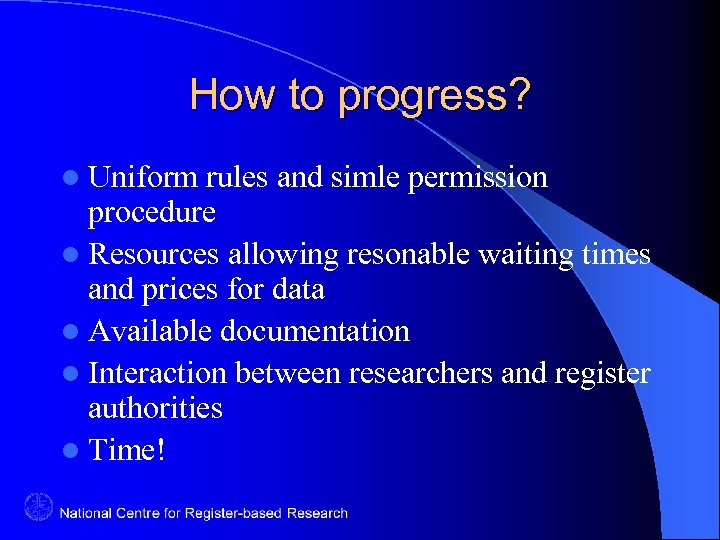 How to progress?

- Uniform rules and simle permission procedure
- Resources allowing resonable waiting times and prices for data
- Available documentation
- Interaction between researchers and register authorities
- Time!

National Centre for Register-based Research